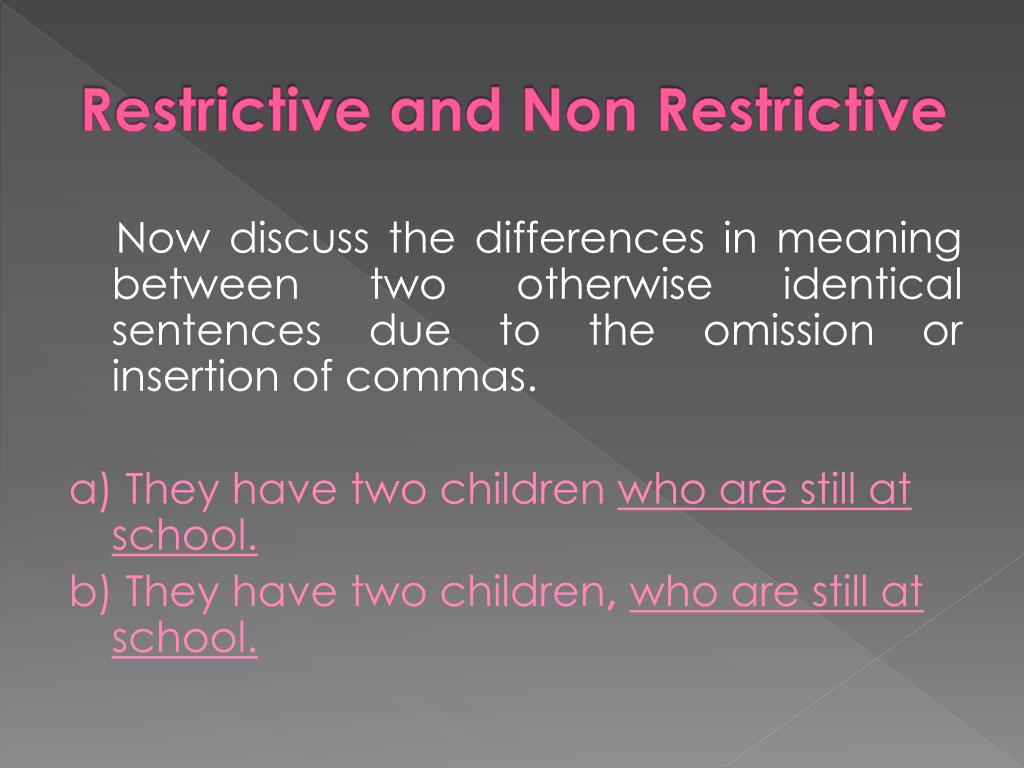 Restrictive and Non Restrictive

Now discuss the differences in meaning between two otherwise identical sentences due to the omission or insertion of commas.

a) They have two children who are still at school.
b) They have two children, who are still at school.